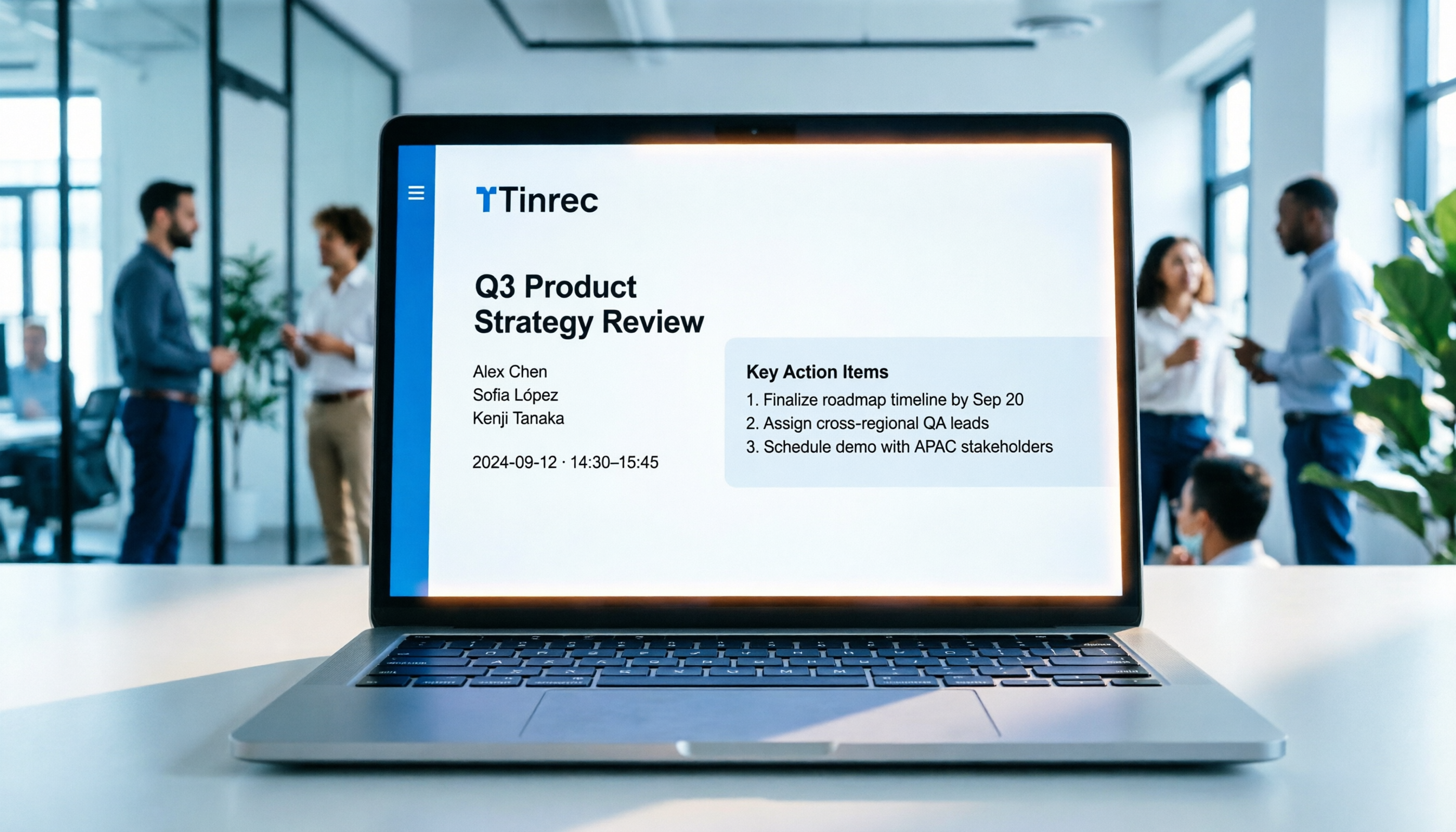 Tinrec

Q3 Product Strategy Review

Alex Chen
Sofia López
Kenji Tanaka

2024-09-12 · 14:30–15:45

Key Action Items
1. Finalize roadmap timeline by Sep 20
2. Assign cross-regional QA leads
3. Schedule demo with APAC stakeholders